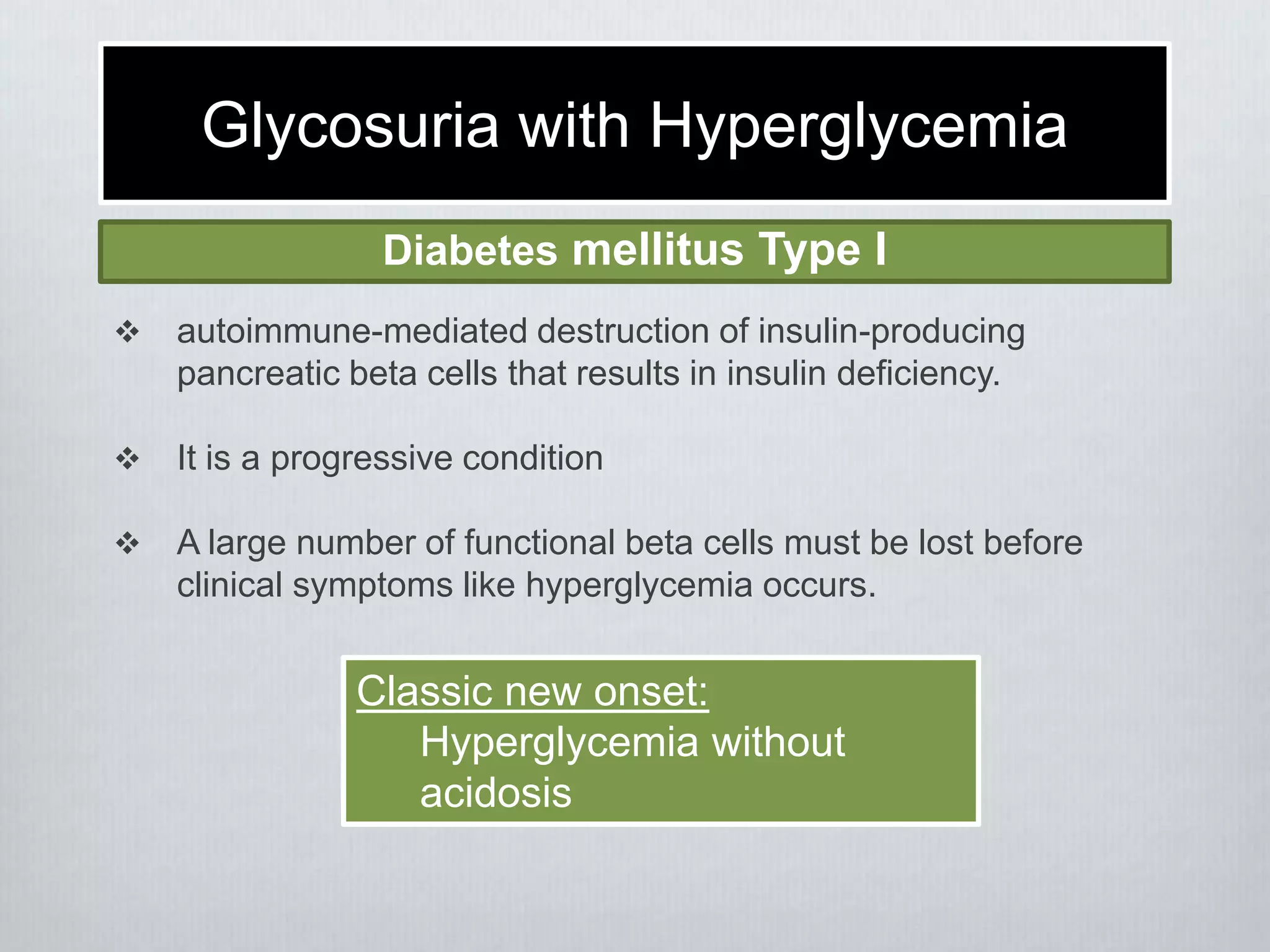 Glycosuria with Hyperglycemia

Diabetes mellitus Type I

❖ autoimmune-mediated destruction of insulin-producing pancreatic beta cells that results in insulin deficiency.

❖ It is a progressive condition

❖ A large number of functional beta cells must be lost before clinical symptoms like hyperglycemia occurs.

Classic new onset:
Hyperglycemia without acidosis